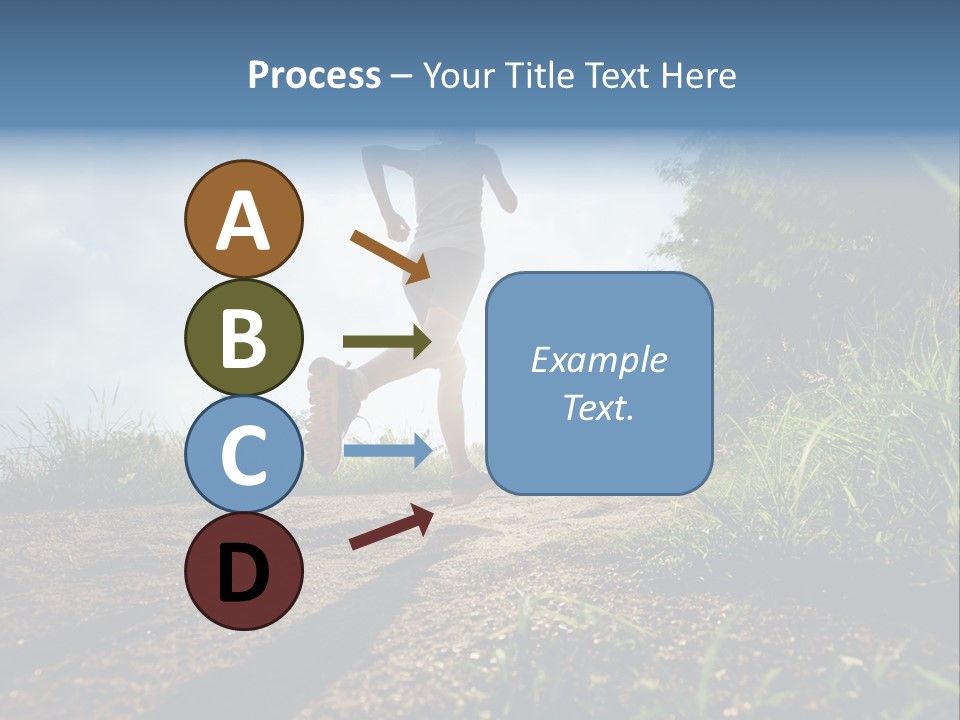 Process – Your Title Text Here

A

B

C

D

Example Text.